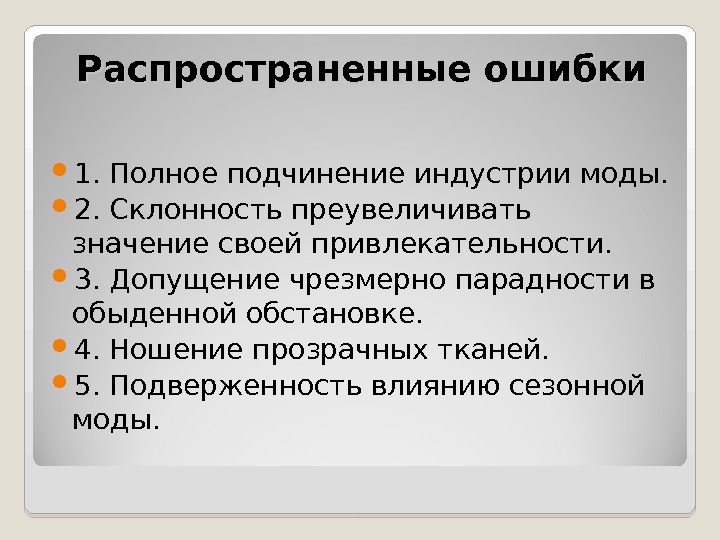 Распространенные ошибки

1. Полное подчинение индустрии моды.
2. Склонность преувеличивать значение своей привлекательности.
3. Допущение чрезмерно парадности в обыденной обстановке.
4. Ношение прозрачных тканей.
5. Подверженность влиянию сезонной моды.